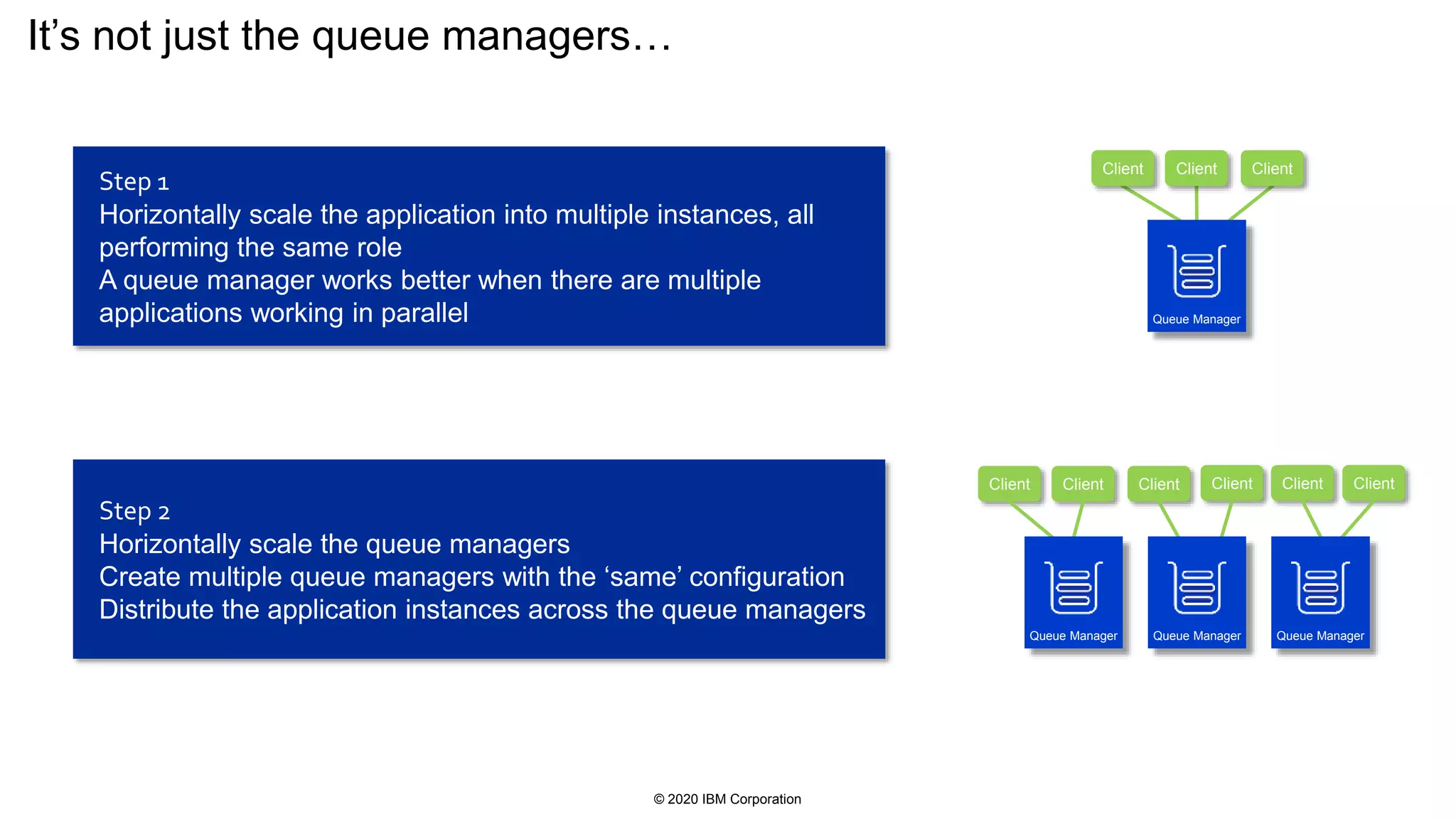 It’s not just the queue managers…

Step 1
Horizontally scale the application into multiple instances, all performing the same role
A queue manager works better when there are multiple applications working in parallel

Client Client Client

Queue Manager

Step 2
Horizontally scale the queue managers
Create multiple queue managers with the ‘same’ configuration
Distribute the application instances across the queue managers

Client Client Client Client Client Client

Queue Manager Queue Manager Queue Manager

© 2020 IBM Corporation